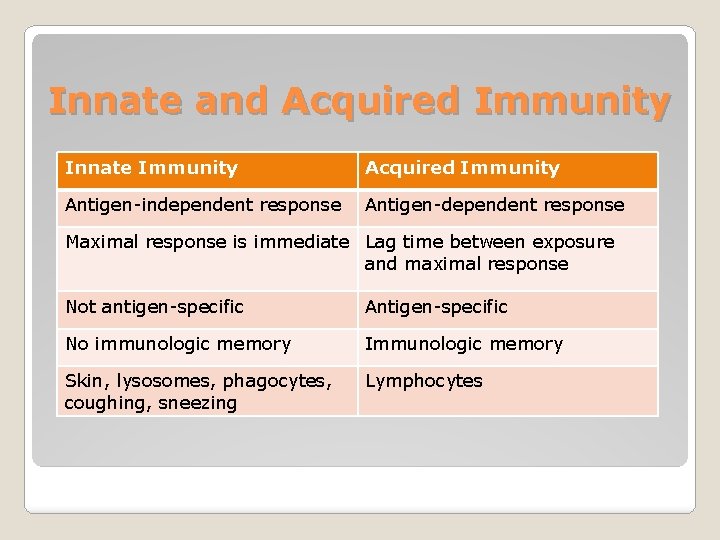 Innate and Acquired Immunity

| Innate Immunity | Acquired Immunity |
|---|---|
| Antigen-independent response | Antigen-dependent response |
| Maximal response is immediate | Lag time between exposure and maximal response |
| Not antigen-specific | Antigen-specific |
| No immunologic memory | Immunologic memory |
| Skin, lysosomes, phagocytes, coughing, sneezing | Lymphocytes |